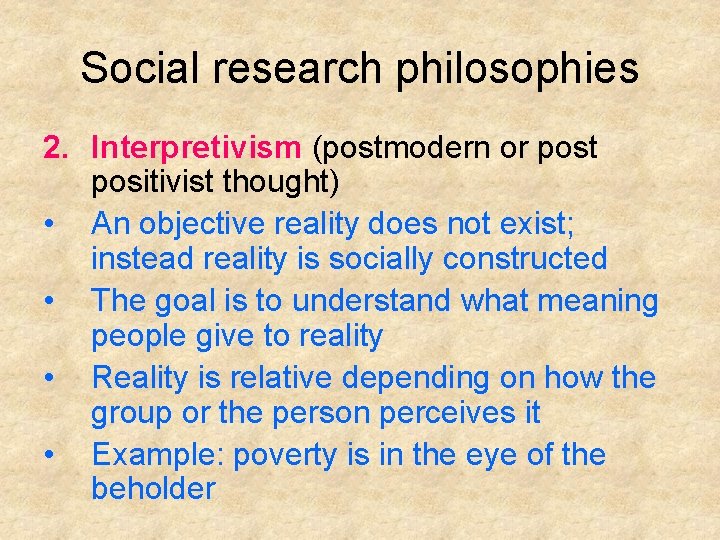 Social research philosophies

2. Interpretivism (postmodern or post positivist thought)

• An objective reality does not exist; instead reality is socially constructed

• The goal is to understand what meaning people give to reality

• Reality is relative depending on how the group or the person perceives it

• Example: poverty is in the eye of the beholder